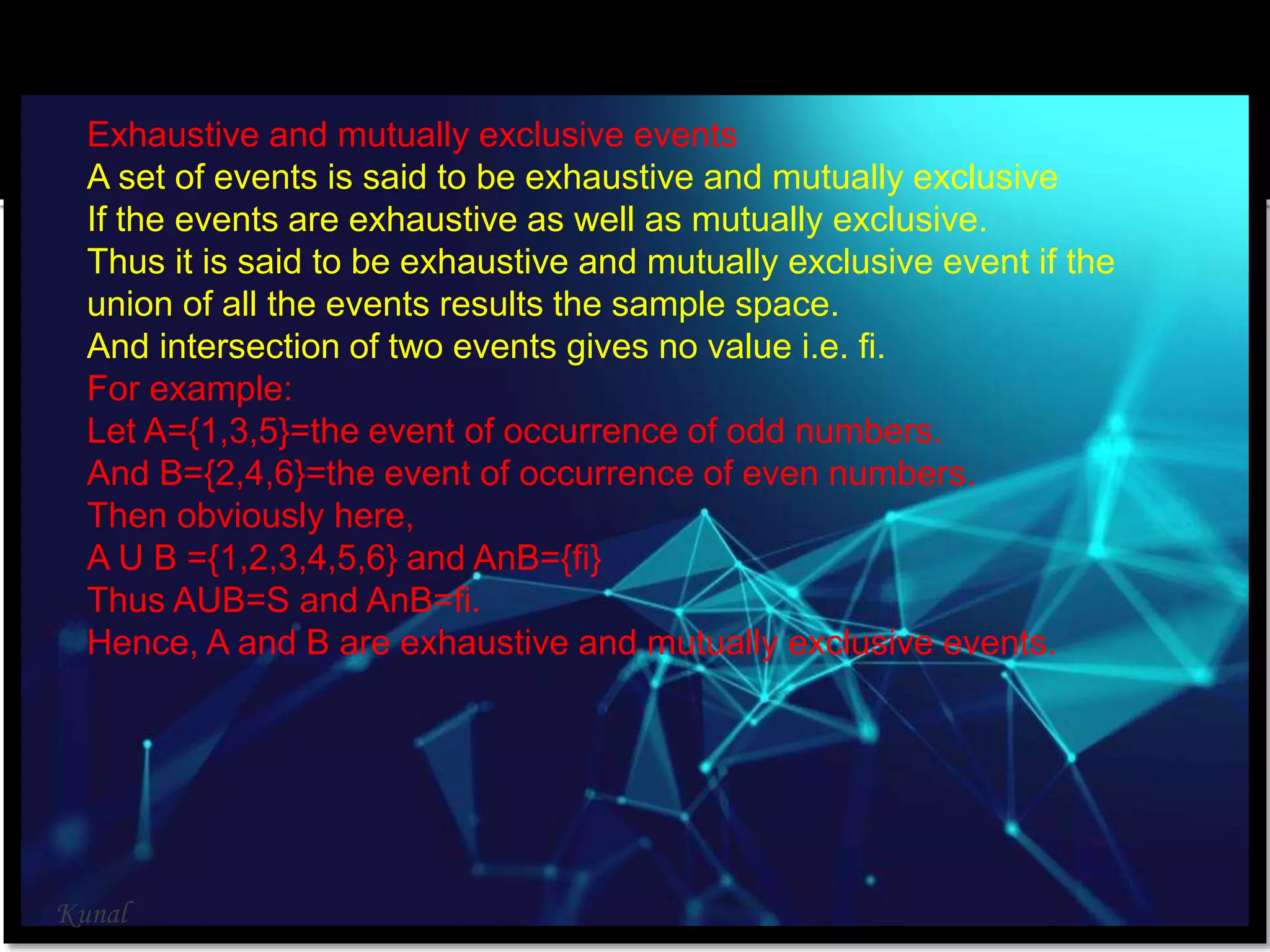 Exhaustive and mutually exclusive events
A set of events is said to be exhaustive and mutually exclusive
If the events are exhaustive as well as mutually exclusive.
Thus it is said to be exhaustive and mutually exclusive event if the union of all the events results the sample space.
And intersection of two events gives no value i.e. fi.
For example:
Let A={1,3,5}=the event of occurrence of odd numbers.
And B={2,4,6}=the event of occurrence of even numbers.
Then obviously here,
A U B ={1,2,3,4,5,6} and AnB={fi}
Thus AUB=S and AnB=fi.
Hence, A and B are exhaustive and mutually exclusive events.

Kunal